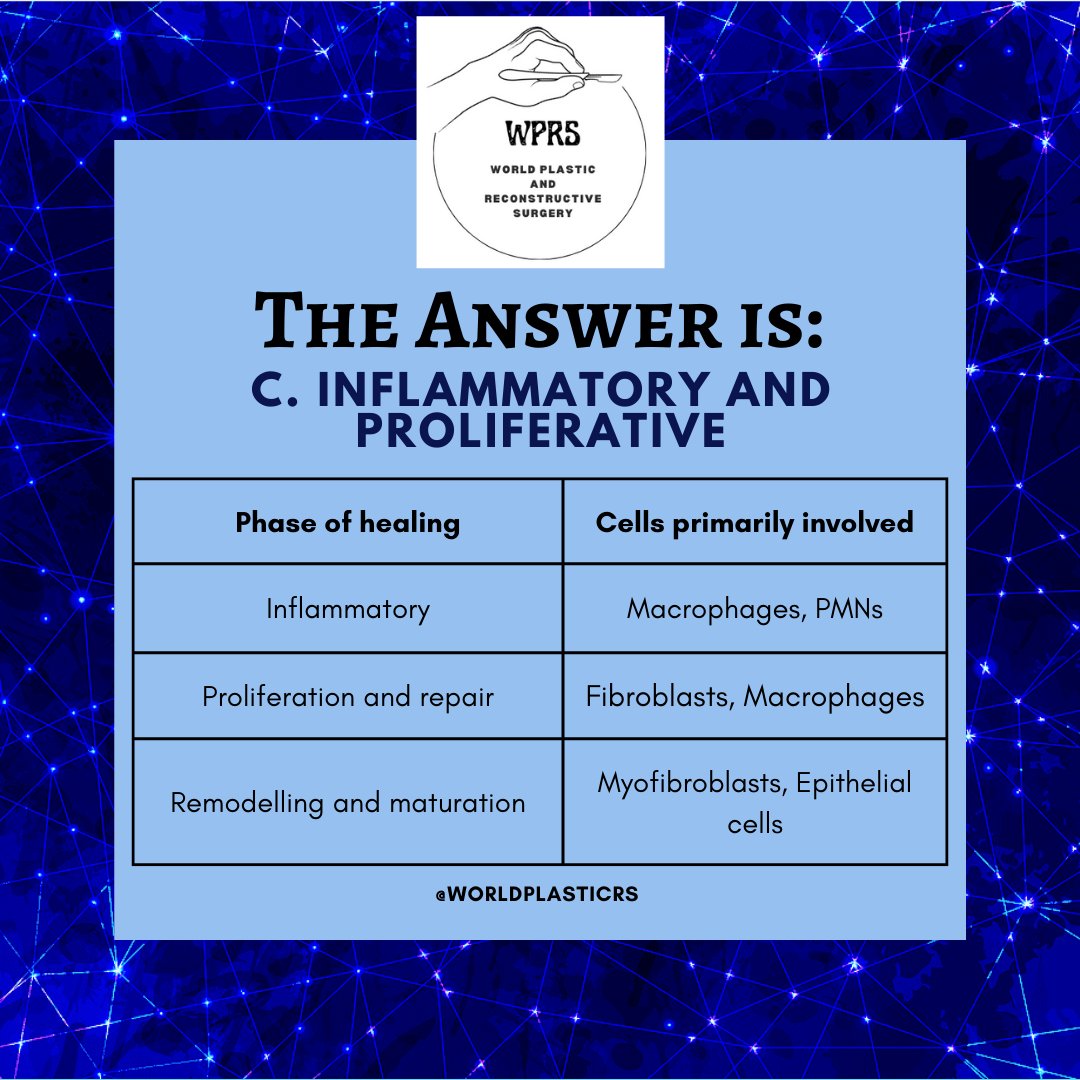 WPRS
WORLD PLASTIC AND RECONSTRUCTIVE SURGERY

THE ANSWER IS:
C. INFLAMMATORY AND PROLIFERATIVE

| Phase of healing | Cells primarily involved |
|---|---|
| Inflammatory | Macrophages, PMNs |
| Proliferation and repair | Fibroblasts, Macrophages |
| Remodelling and maturation | Myofibroblasts, Epithelial cells |

@WORLDPLASTICRS